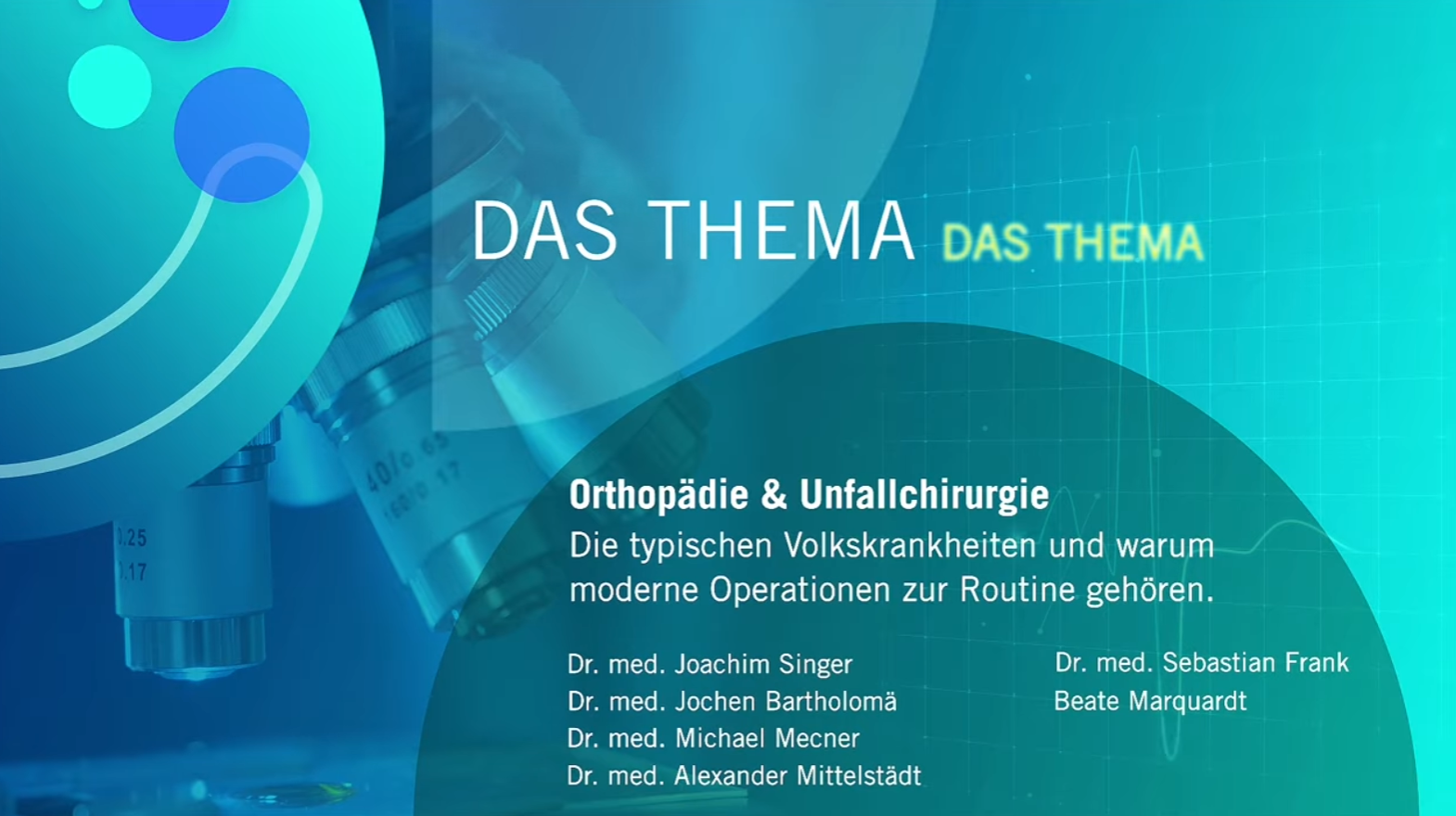 DAS THEMA DAS THEMA

Orthopädie & Unfallchirurgie
Die typischen Volkskrankheiten und warum moderne Operationen zur Routine gehören.

Dr. med. Joachim Singer
Dr. med. Jochen Bartholomä
Dr. med. Michael Mecner
Dr. med. Alexander Mittelstädt

Dr. med. Sebastian Frank
Beate Marquardt